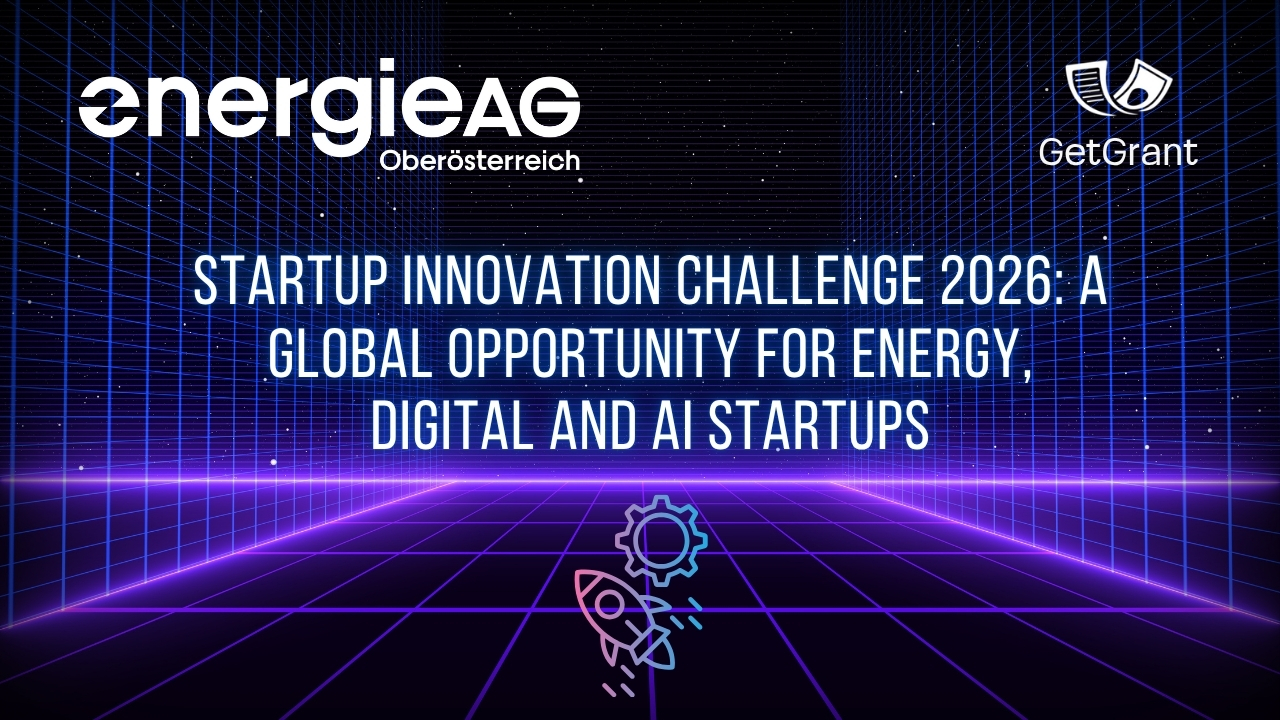 energieAG
Oberösterreich

GetGrant

STARTUP INNOVATION CHALLENGE 2026: A GLOBAL OPPORTUNITY FOR ENERGY, DIGITAL AND AI STARTUPS